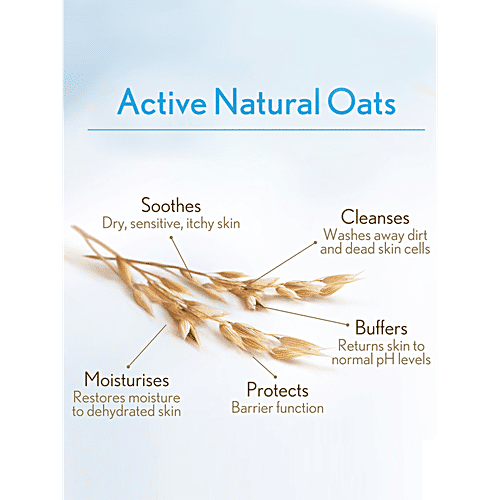 Active Natural Oats

Soothes
Dry, sensitive, itchy skin

Cleanses
Washes away dirt and dead skin cells

Buffers
Returns skin to normal pH levels

Moisturises
Restores moisture to dehydrated skin

Protects
Barrier function